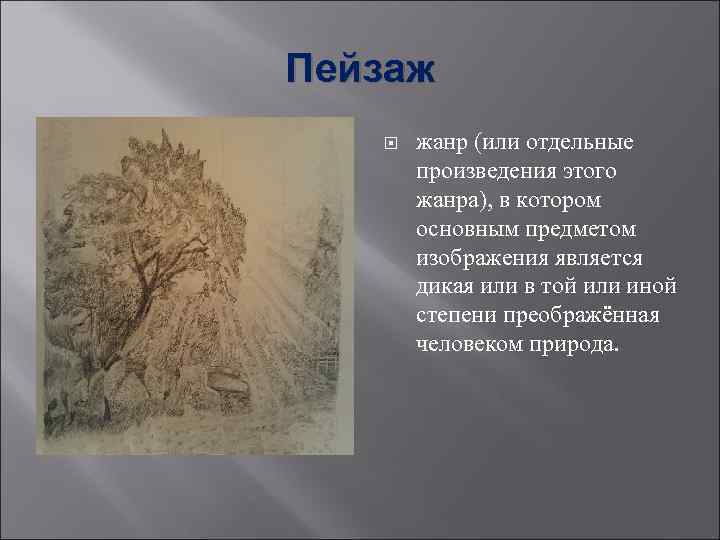 Пейзаж

жанр (или отдельные произведения этого жанра), в котором основным предметом изображения является дикая или в той или иной степени преображённая человеком природа.